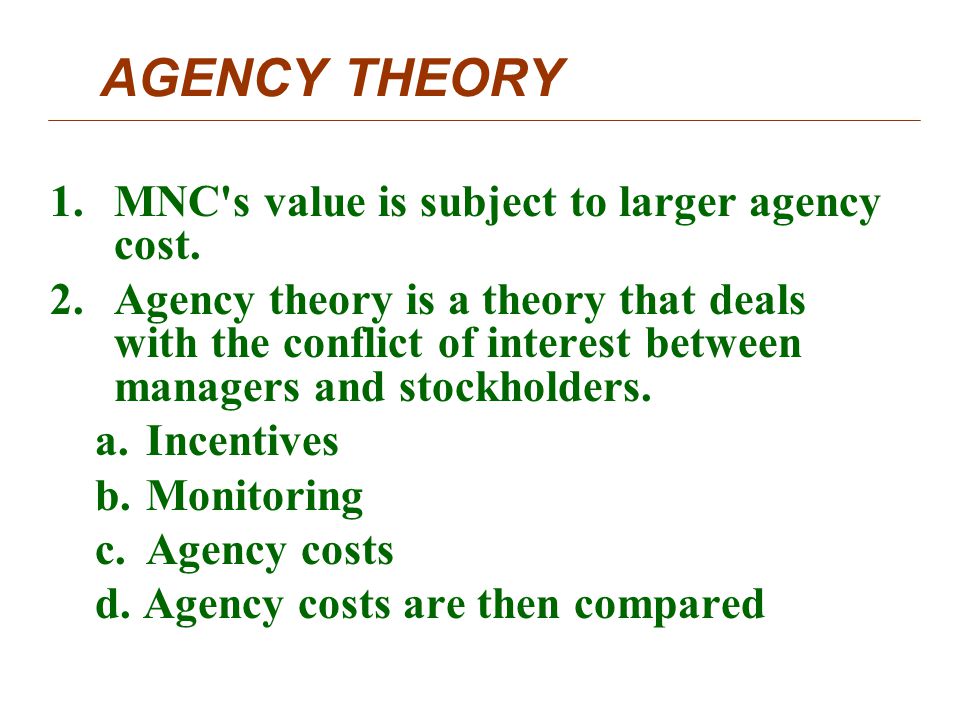 AGENCY THEORY

1. MNC's value is subject to larger agency cost.

2. Agency theory is a theory that deals with the conflict of interest between managers and stockholders.

a. Incentives

b. Monitoring

c. Agency costs

d. Agency costs are then compared